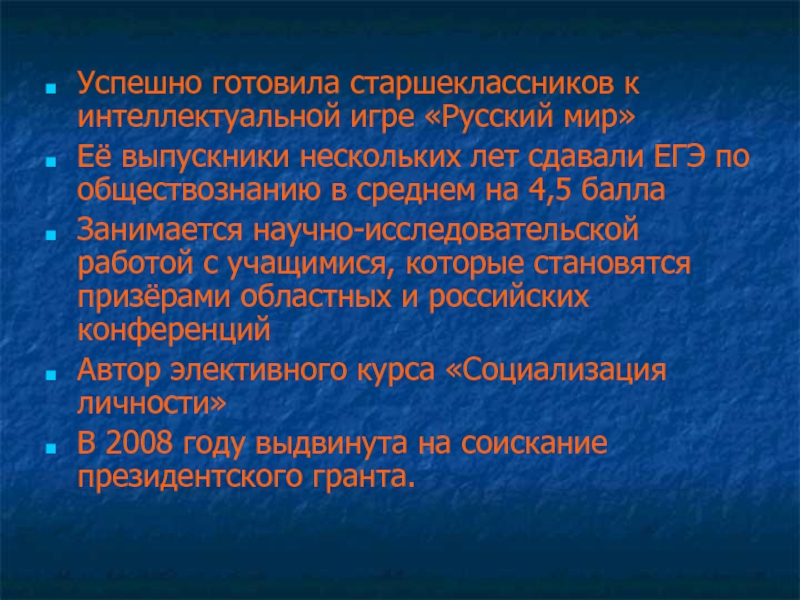 - Успешно готовила старшеклассников к интеллектуальной игре «Русский мир»
- Её выпускники нескольких лет сдавали ЕГЭ по обществознанию в среднем на 4,5 балла
- Занимается научно-исследовательской работой с учащимися, которые становятся призёрами областных и российских конференций
- Автор элективного курса «Социализация личности»
- В 2008 году выдвинута на соискание президентского гранта.